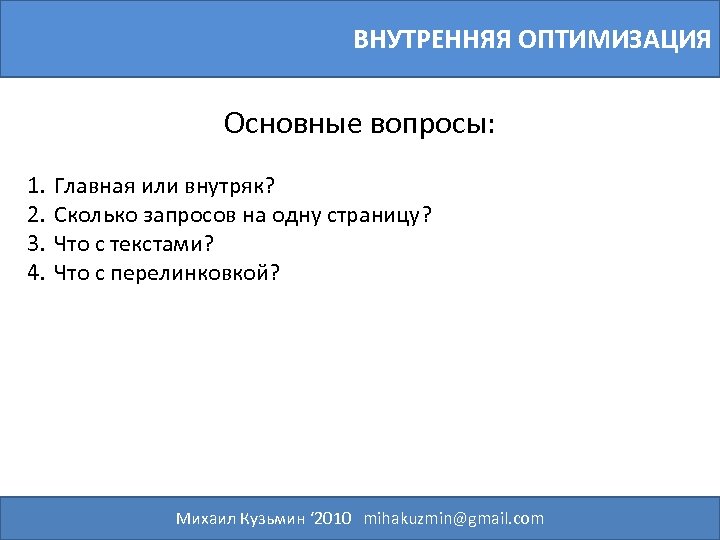 ВНУТРЕННЯЯ ОПТИМИЗАЦИЯ

Основные вопросы:

1. Главная или внутряк?
2. Сколько запросов на одну страницу?
3. Что с текстами?
4. Что с перелинковкой?

Михаил Кузьмин ‘2010 mihakuzmin@gmail.com